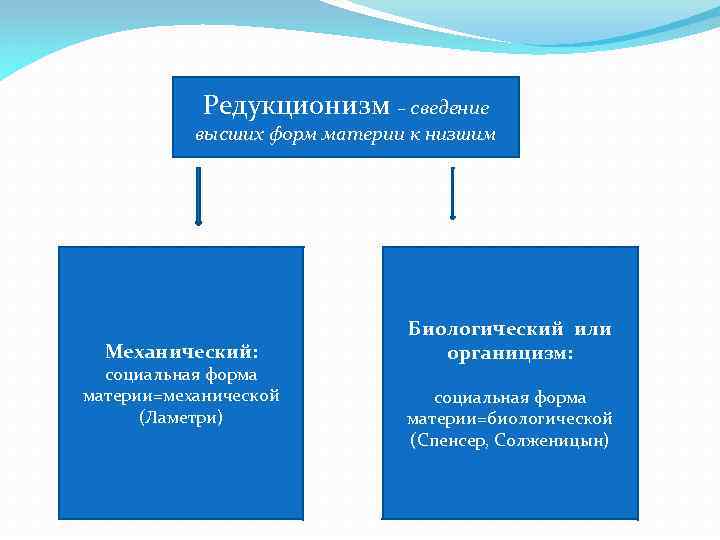 Редукционизм – сведение высших форм материи к низшим

Механический:
социальная форма материи=механической (Ламетри)

Биологический или органицизм:

социальная форма материи=биологической (Спенсер, Солженицын)